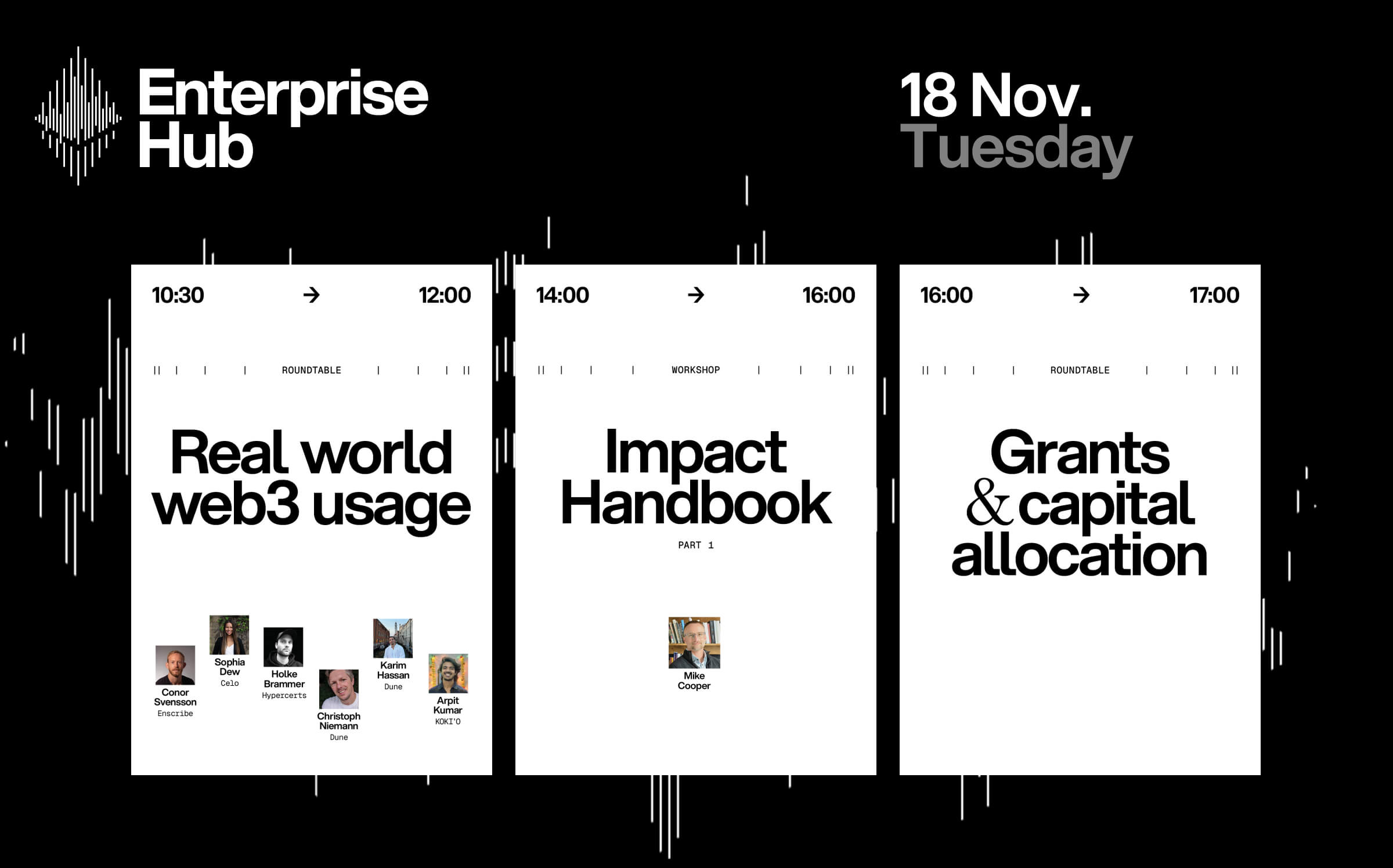 Enterprise Hub

18 Nov.
Tuesday

10:30 → 12:00

ROUNDTABLE

Real world web3 usage

Conor Svensson
Enscribe

Sophia Dew
Celo

Holke Brammer
Hypercerts

Christoph Niemann
Dune

Karim Hassan
Dune

Arpit Kumar
KOKI'O

14:00 → 16:00

WORKSHOP

Impact Handbook

PART 1

Mike Cooper

16:00 → 17:00

ROUNDTABLE

Grants & capital allocation